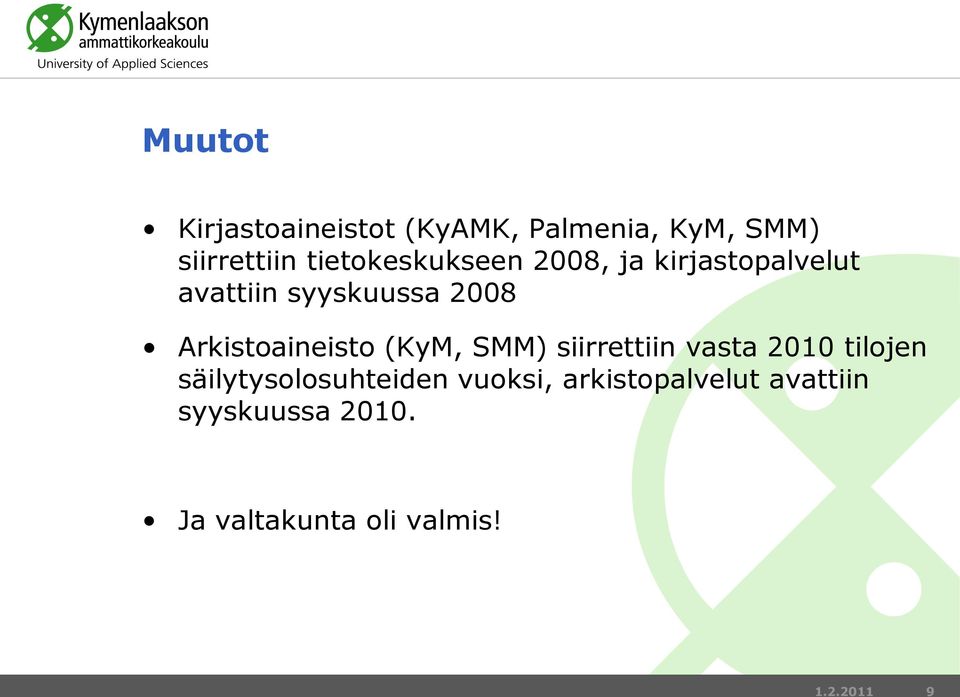 Kymenlaakson ammattikorkeakoulu
University of Applied Sciences

Muutot

• Kirjastoaineistot (KyAMK, Palmenia, KyM, SMM) siirrettiin tietokeskukseen 2008, ja kirjastopalvelut avattiin syyskuussa 2008

• Arkistoaineisto (KyM, SMM) siirrettiin vasta 2010 tilojen säilytysolosuhteiden vuoksi, arkistopalvelut avattiin syyskuussa 2010.

• Ja valtakunta oli valmis!

1.2.2011 9